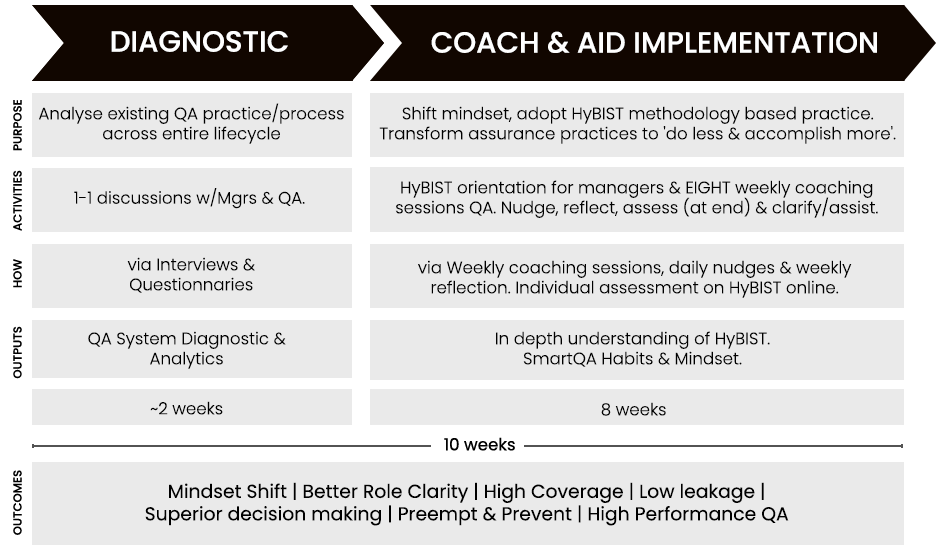 | | DIAGNOSTIC | COACH & AID IMPLEMENTATION |
|---|---|---|
| PURPOSE | Analyse existing QA practice/process across entire lifecycle | Shift mindset, adopt HyBIST methodology based practice. Transform assurance practices to 'do less & accomplish more'. |
| ACTIVITIES | 1-1 discussions w/Mgrs & QA. | HyBIST orientation for managers & EIGHT weekly coaching sessions QA. Nudge, reflect, assess (at end) & clarify/assist. |
| HOW | via Interviews & Questionnaries | via Weekly coaching sessions, daily nudges & weekly reflection. Individual assessment on HyBIST online. |
| OUTPUTS | QA System Diagnostic & Analytics | In depth understanding of HyBIST. SmartQA Habits & Mindset. |
| | ~2 weeks | 8 weeks |

10 weeks

OUTCOMES

Mindset Shift | Better Role Clarity | High Coverage | Low leakage | Superior decision making | Preempt & Prevent | High Performance QA